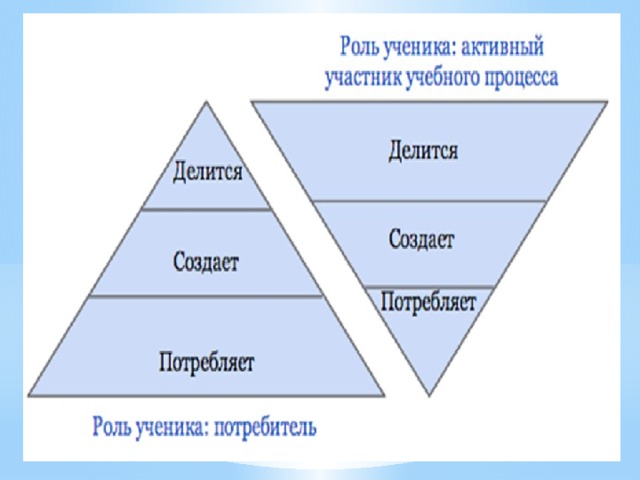 Роль ученика: активный участник учебного процесса

Делится

Создает

Потребляет

Делится

Создает

Потребляет

Роль ученика: потребитель